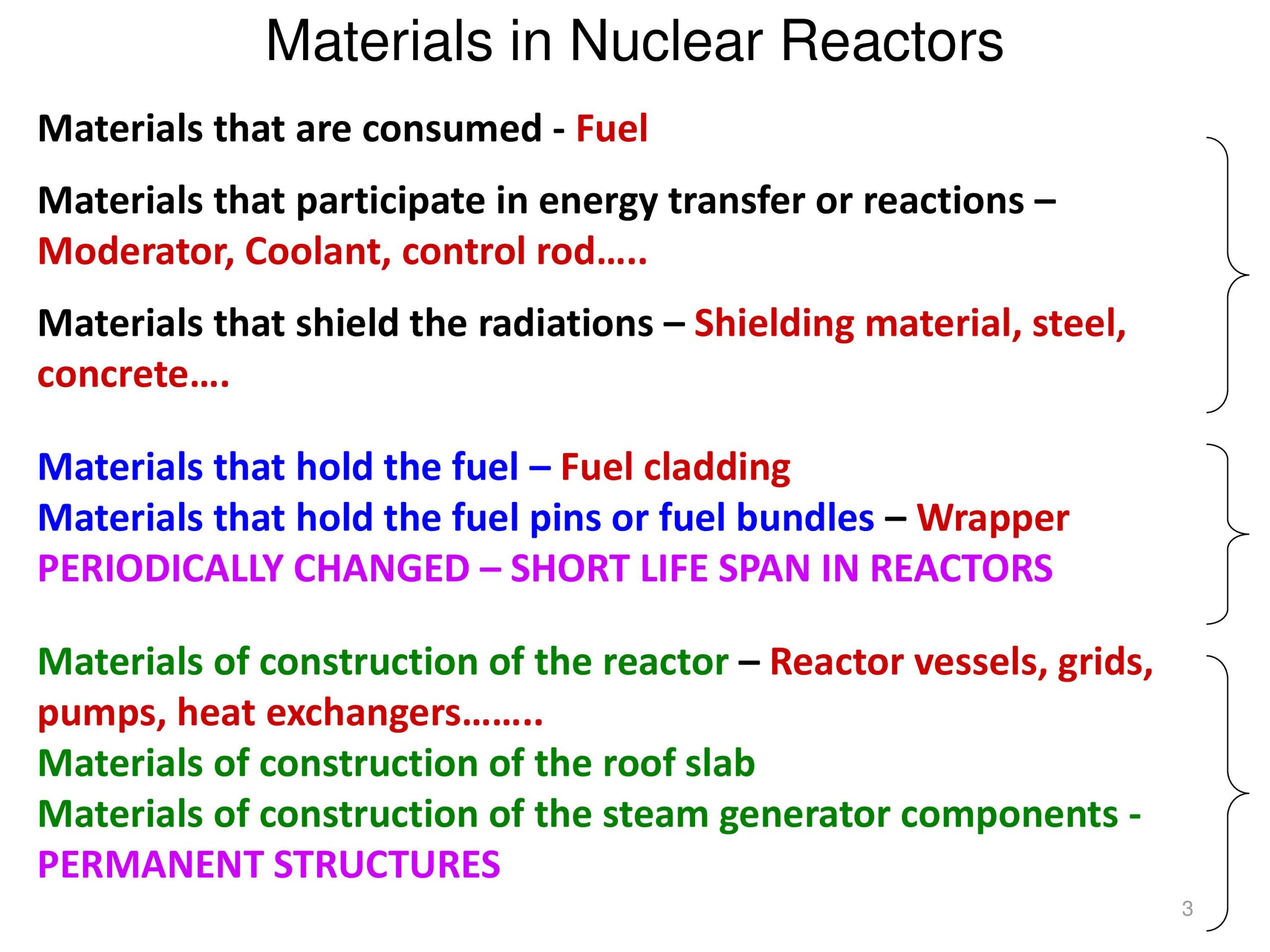 Materials in Nuclear Reactors

Materials that are consumed - Fuel

Materials that participate in energy transfer or reactions – Moderator, Coolant, control rod…..

Materials that shield the radiations – Shielding material, steel, concrete….

Materials that hold the fuel – Fuel cladding
Materials that hold the fuel pins or fuel bundles – Wrapper
PERIODICALLY CHANGED – SHORT LIFE SPAN IN REACTORS

Materials of construction of the reactor – Reactor vessels, grids, pumps, heat exchangers……..
Materials of construction of the roof slab
Materials of construction of the steam generator components - PERMANENT STRUCTURES

3